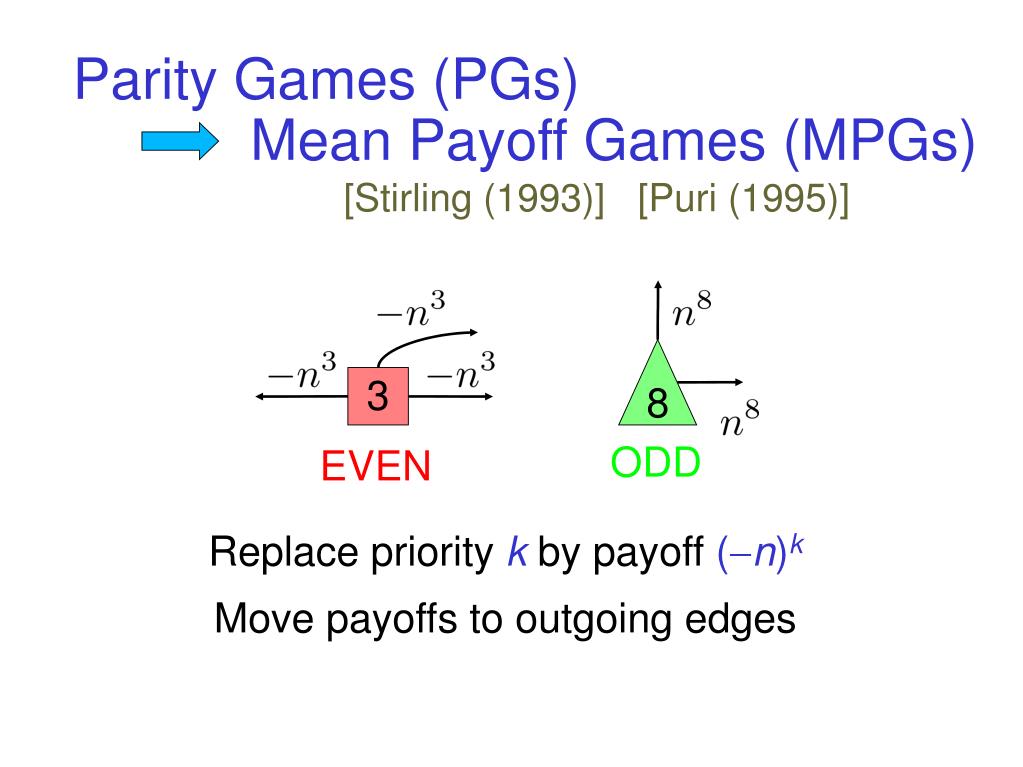 Parity Games (PGs)

Mean Payoff Games (MPGs)

[Stirling (1993)] [Puri (1995)]

$-n^3$

$-n^3$

3

$-n^3$

EVEN

$n^8$

8

$n^8$

ODD

Replace priority $k$ by payoff $(-n)^k$

Move payoffs to outgoing edges